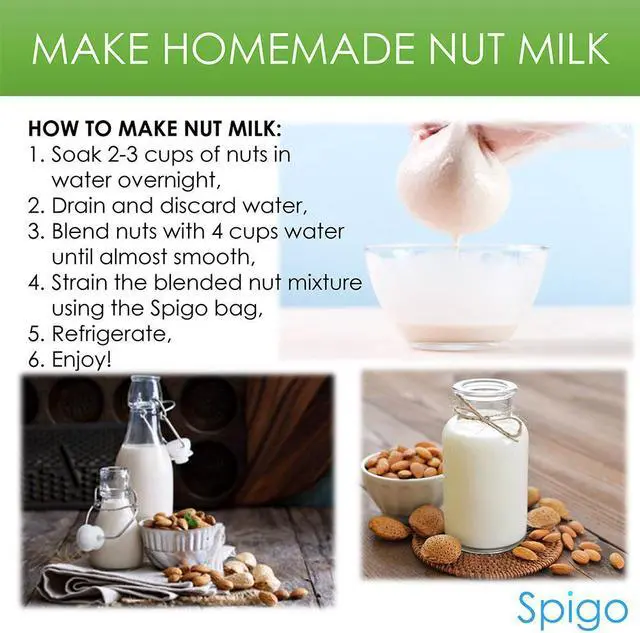 MAKE HOMEMADE NUT MILK

HOW TO MAKE NUT MILK:
1. Soak 2-3 cups of nuts in water overnight,
2. Drain and discard water,
3. Blend nuts with 4 cups water until almost smooth,
4. Strain the blended nut mixture using the Spigo bag,
5. Refrigerate,
6. Enjoy!

Spigo